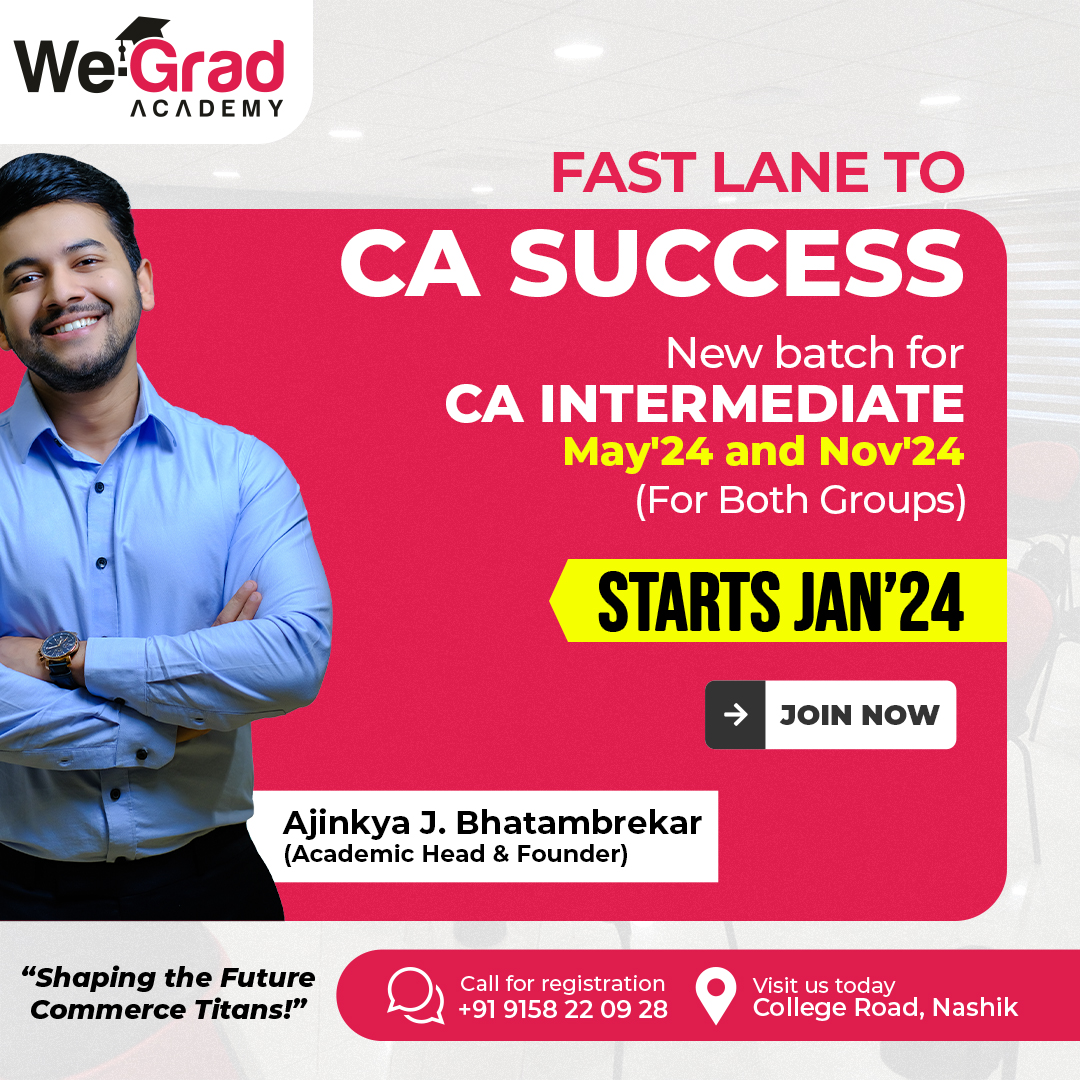 We-Grad
ACADEMY

FAST LANE TO
CA SUCCESS

New batch for
CA INTERMEDIATE
May'24 and Nov'24
(For Both Groups)

STARTS JAN'24

JOIN NOW

Ajinkya J. Bhatambrekar
(Academic Head & Founder)

"Shaping the Future Commerce Titans!"

Call for registration
+91 9158 22 09 28

Visit us today
College Road, Nashik